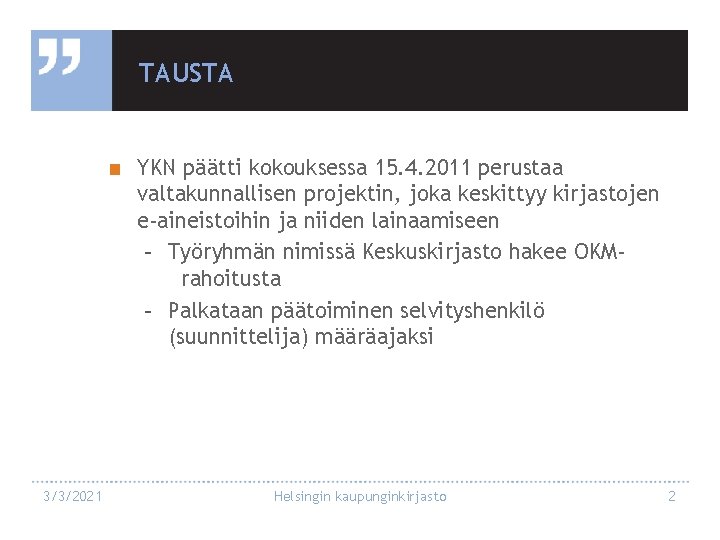 TAUSTA

YKN päätti kokouksessa 15.4.2011 perustaa valtakunnallisen projektin, joka keskittyy kirjastojen e-aineistoihin ja niiden lainaamiseen

– Työryhmän nimissä Keskuskirjasto hakee OKM-rahoitusta

– Palkataan päätoiminen selvityshenkilö (suunnittelija) määräajaksi

3/3/2021

Helsingin kaupunginkirjasto

2